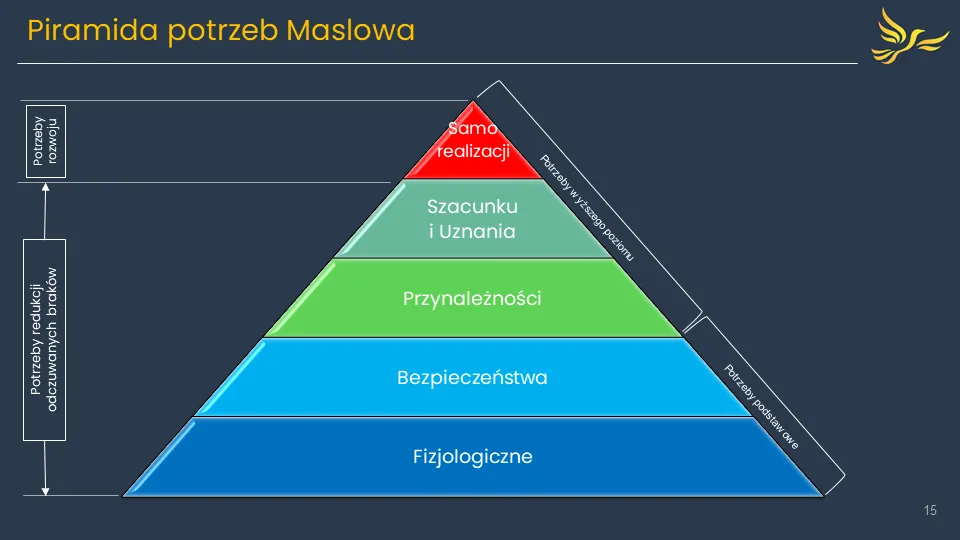 Piramida potrzeb Maslowa

Potrzeby rozwoju

Potrzeby redukcji odczuwanych braków

Samo realizacji

Szacunku i Uznania

Przynależności

Bezpieczeństwa

Fizjologiczne

Potrzeby wyższego poziomu

Potrzeby podstawowe

15